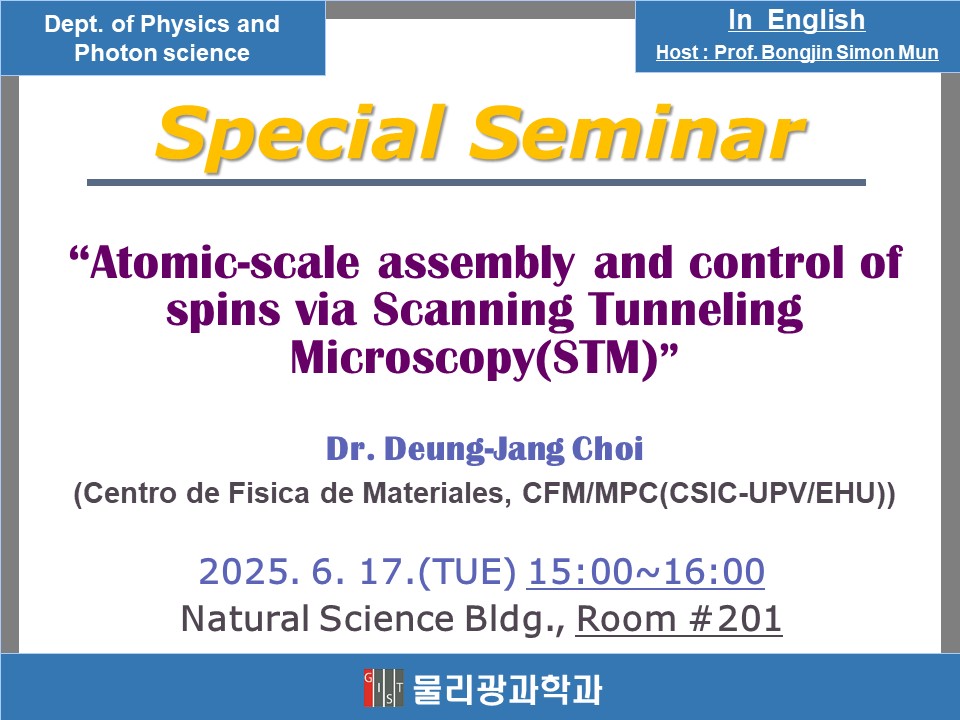 Dept. of Physics and Photon science

In English
Host : Prof. Bongjin Simon Mun

Special Seminar

“Atomic-scale assembly and control of spins via Scanning Tunneling Microscopy(STM)”

Dr. Deung-Jang Choi
(Centro de Fisica de Materiales, CFM/MPC(CSIC-UPV/EHU))

2025. 6. 17.(TUE) 15:00~16:00
Natural Science Bldg., Room #201

GIST 물리광과학과